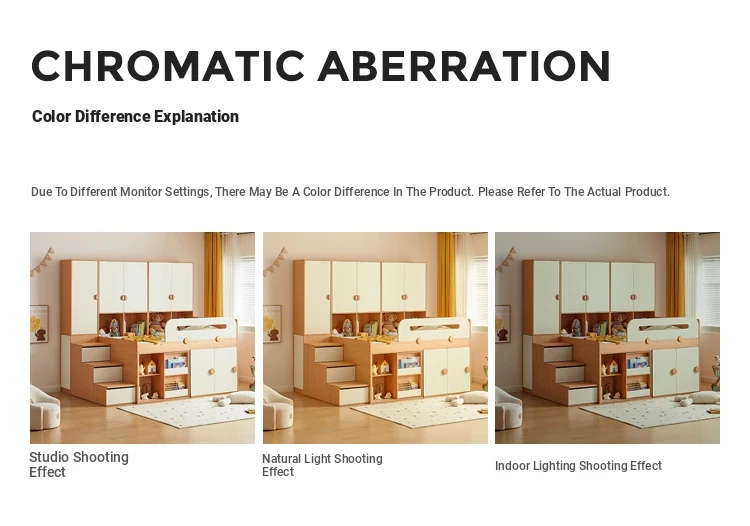 CHROMATIC ABERRATION

Color Difference Explanation

Due To Different Monitor Settings, There May Be A Color Difference In The Product. Please Refer To The Actual Product.

Studio Shooting Effect

Natural Light Shooting Effect

Indoor Lighting Shooting Effect